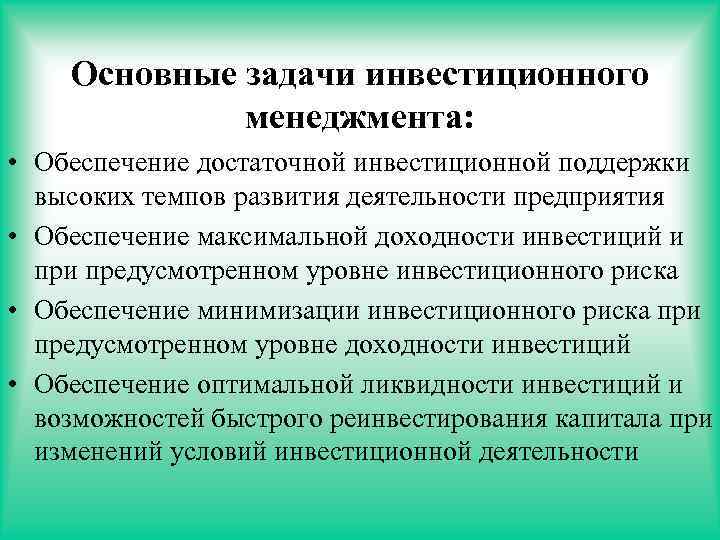 Основные задачи инвестиционного менеджмента:

• Обеспечение достаточной инвестиционной поддержки высоких темпов развития деятельности предприятия
• Обеспечение максимальной доходности инвестиций и при предусмотренном уровне инвестиционного риска
• Обеспечение минимизации инвестиционного риска при предусмотренном уровне доходности инвестиций
• Обеспечение оптимальной ликвидности инвестиций и возможностей быстрого реинвестирования капитала при изменений условий инвестиционной деятельности